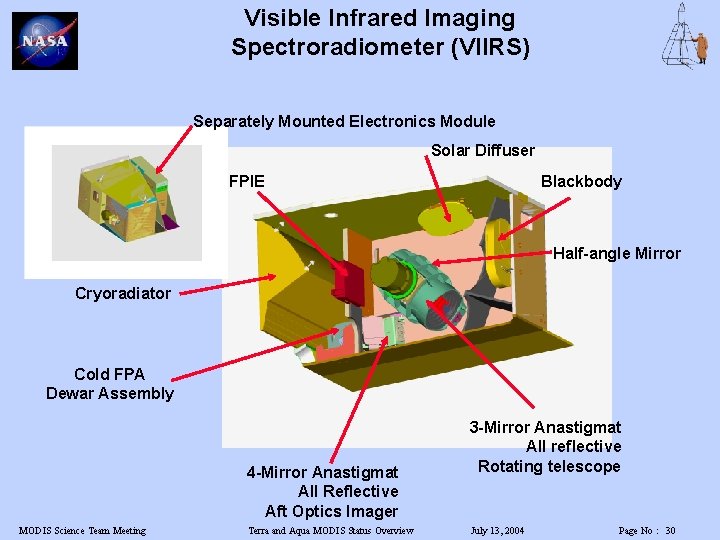 NASA

Visible Infrared Imaging Spectroradiometer (VIIRS)

Separately Mounted Electronics Module

Solar Diffuser

FPIE

Blackbody

Half-angle Mirror

Cryoradiator

Cold FPA
Dewar Assembly

3-Mirror Anastigmat
All reflective
Rotating telescope

4-Mirror Anastigmat
All Reflective
Aft Optics Imager

MODIS Science Team Meeting    Terra and Aqua MODIS Status Overview    July 13, 2004    Page No : 30